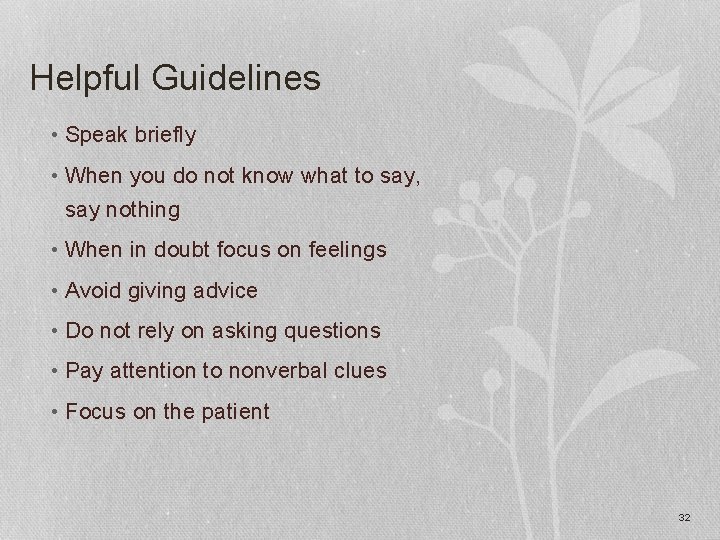 Helpful Guidelines

• Speak briefly
• When you do not know what to say, say nothing
• When in doubt focus on feelings
• Avoid giving advice
• Do not rely on asking questions
• Pay attention to nonverbal clues
• Focus on the patient

32